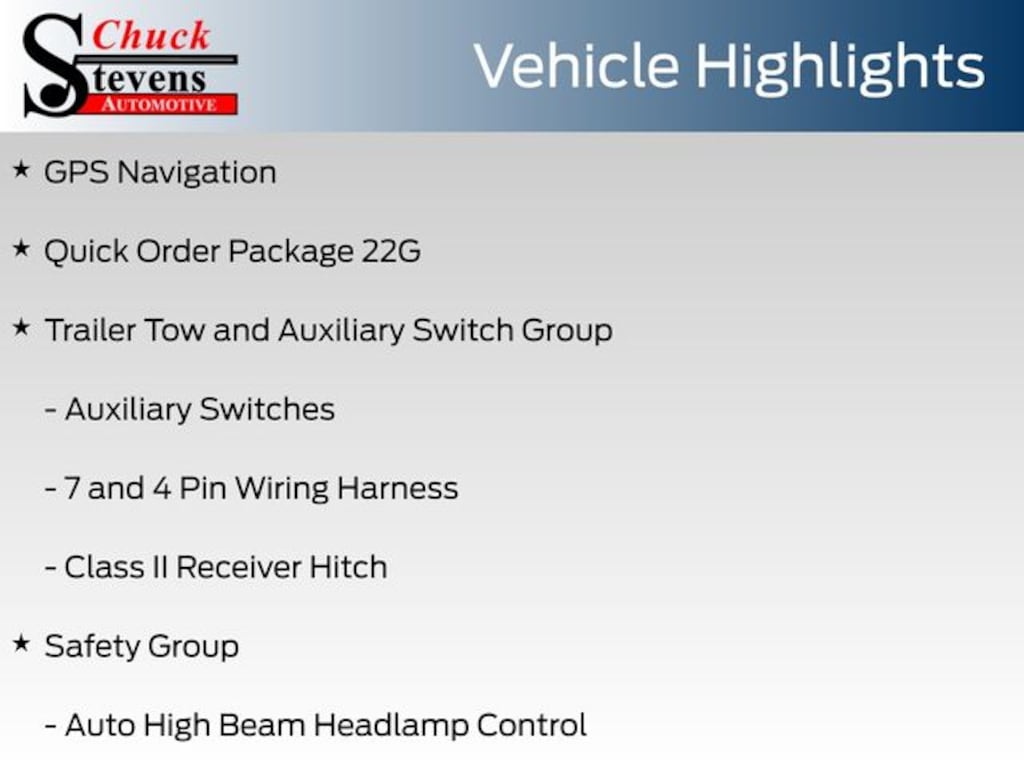 Chuck Stevens AUTOMOTIVE

Vehicle Highlights

★ GPS Navigation

★ Quick Order Package 22G

★ Trailer Tow and Auxiliary Switch Group

- Auxiliary Switches

- 7 and 4 Pin Wiring Harness

- Class II Receiver Hitch

★ Safety Group

- Auto High Beam Headlamp Control